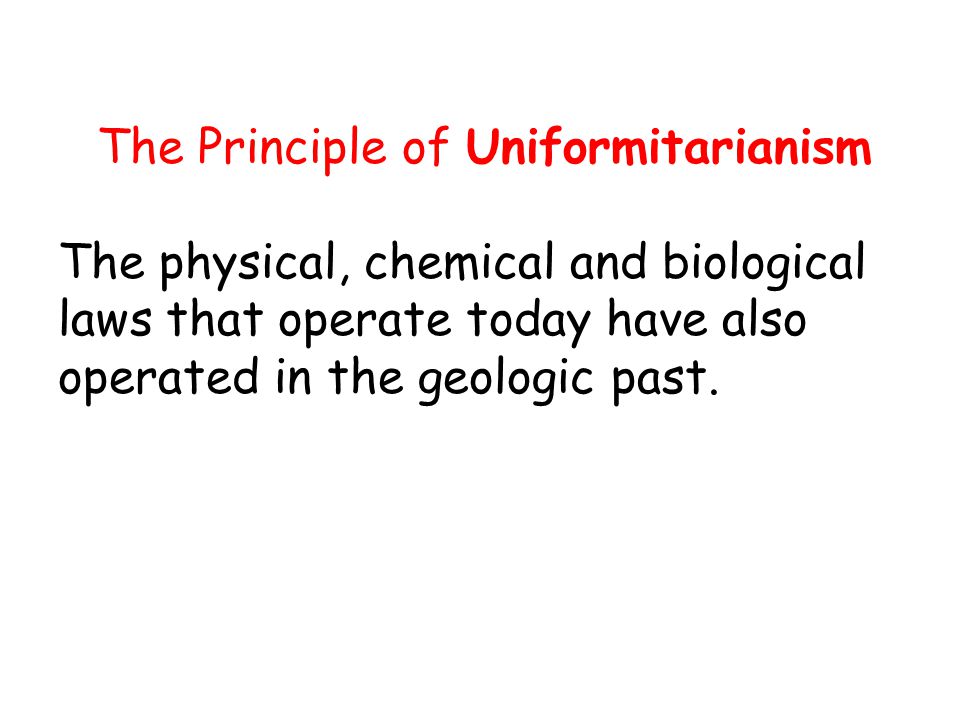 The Principle of Uniformitarianism

The physical, chemical and biological laws that operate today have also operated in the geologic past.